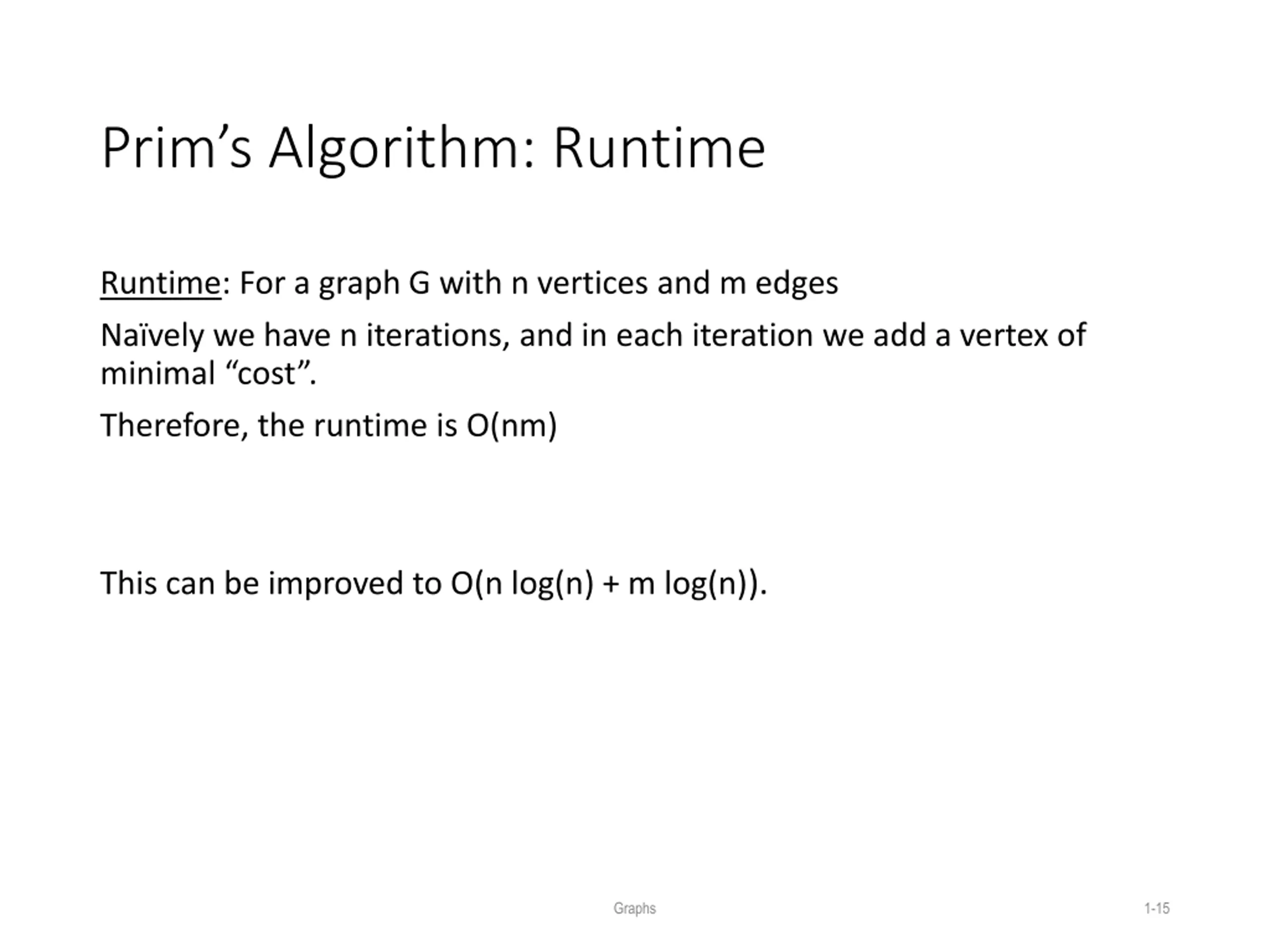 Prim’s Algorithm: Runtime

Runtime: For a graph G with n vertices and m edges

Naïvely we have n iterations, and in each iteration we add a vertex of minimal “cost”.

Therefore, the runtime is O(nm)

This can be improved to O(n log(n) + m log(n)).

Graphs

1-15